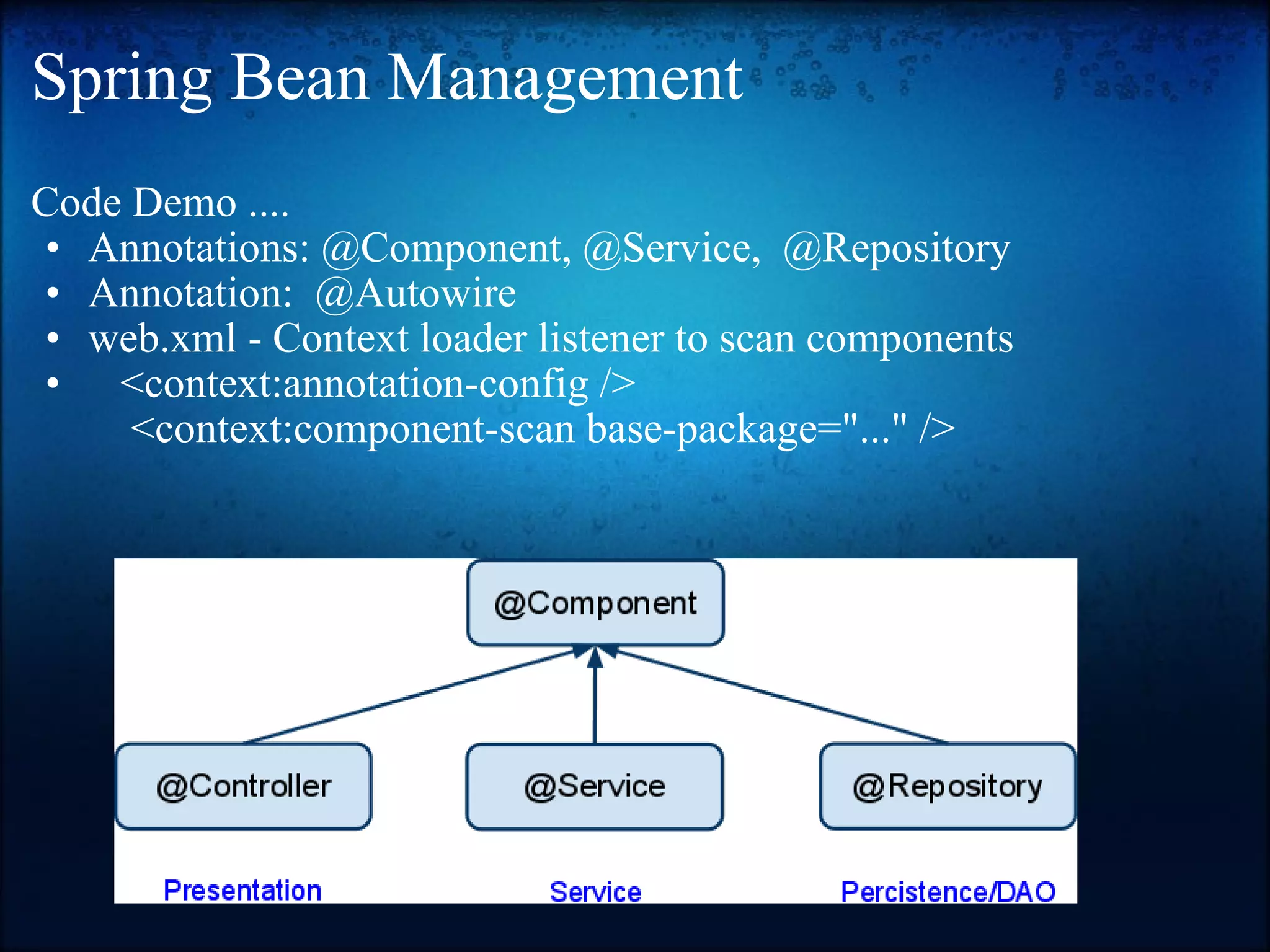 Spring Bean Management

Code Demo ....
• Annotations: @Component, @Service, @Repository
• Annotation: @Autowire
• web.xml - Context loader listener to scan components
• <context:annotation-config />
<context:component-scan base-package="..." />

@Component

@Controller

@Service

@Repository

Presentation

Service

Percistence/DAO